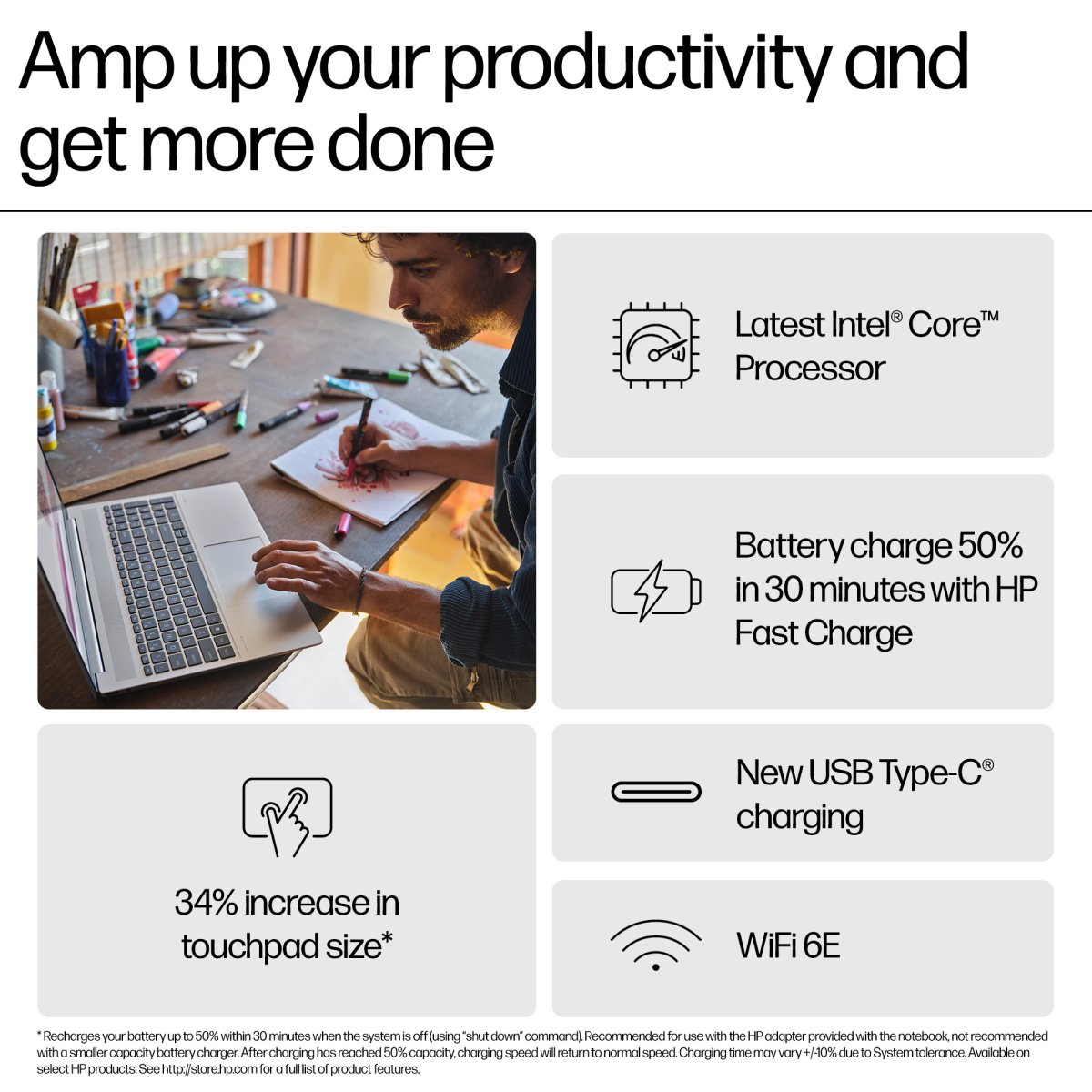 Amp up your productivity and get more done

Latest Intel® Core™ Processor

Battery charge 50% in 30 minutes with HP Fast Charge

34% increase in touchpad size*

New USB Type-C® charging

WiFi 6E

* Recharges your battery up to 50% within 30 minutes when the system is off (using "shut down" command). Recommended for use with the HP adapter provided with the notebook, not recommended with a smaller capacity battery charger. After charging has reached 50% capacity, charging speed will return to normal speed. Charging time may vary +/-10% due to System tolerance. Available on select HP products. See http://store.hp.com for a full list of product features.